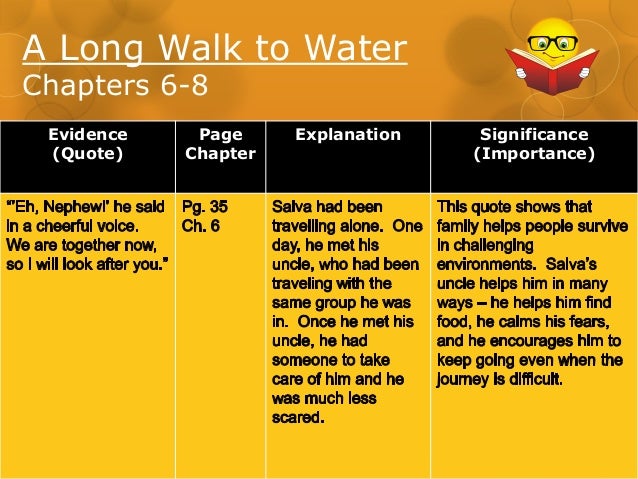 A Long Walk to Water
Chapters 6-8

| Evidence (Quote) | Page Chapter | Explanation | Significance (Importance) |
|---|---|---|---|
| "'Eh, Nephew!' he said in a cheerful voice. We are together now, so I will look after you." | Pg. 35 Ch. 6 | Salva had been travelling alone. One day, he met his uncle, who had been traveling with the same group he was in. Once he met his uncle, he had someone to take care of him and he was much less scared. | This quote shows that family helps people survive in challenging environments. Salva's uncle helps him in many ways – he helps him find food, he calms his fears, and he encourages him to keep going even when the journey is difficult. |